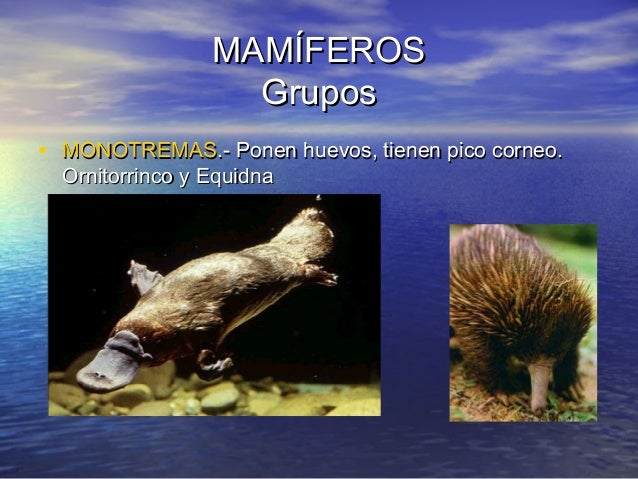 MAMÍFEROS
Grupos

• MONOTREMAS.- Ponen huevos, tienen pico corneo. Ornitorrinco y Equidna